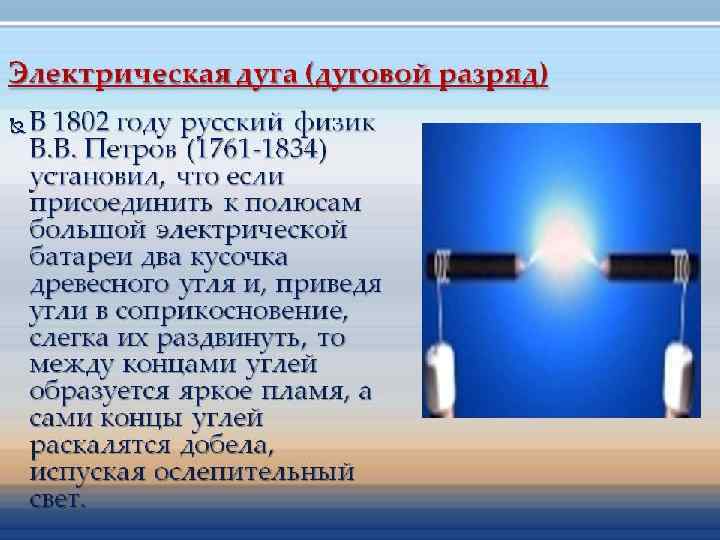 Электрическая дуга (дуговой разряд)

В 1802 году русский физик В.В. Петров (1761-1834) установил, что если присоединить к полюсам большой электрической батареи два кусочка древесного угля и, приведя угли в соприкосновение, слегка их раздвинуть, то между концами углей образуется яркое пламя, а сами концы углей раскалятся добела, испуская ослепительный свет.